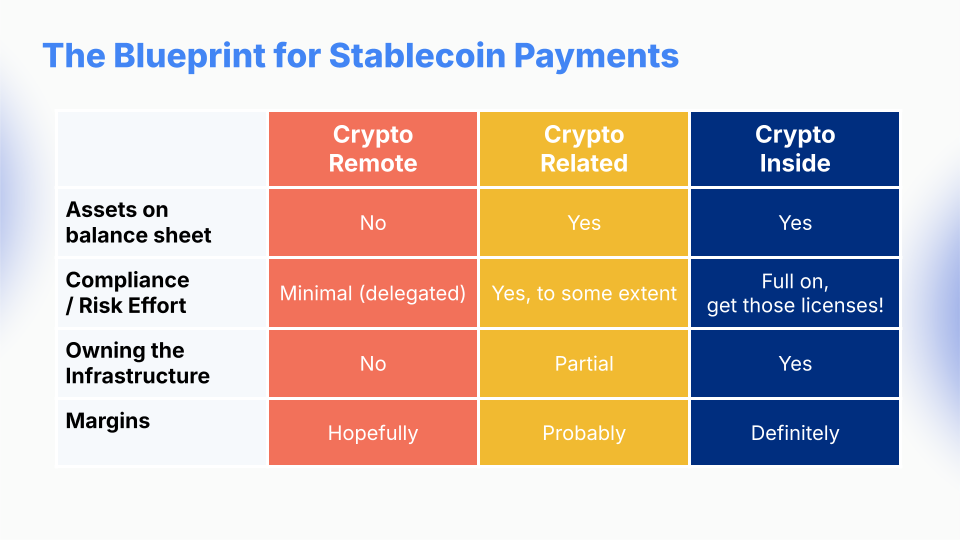 The Blueprint for Stablecoin Payments

| | Crypto Remote | Crypto Related | Crypto Inside |
|---|---|---|---|
| Assets on balance sheet | No | Yes | Yes |
| Compliance / Risk Effort | Minimal (delegated) | Yes, to some extent | Full on, get those licenses! |
| Owning the Infrastructure | No | Partial | Yes |
| Margins | Hopefully | Probably | Definitely |